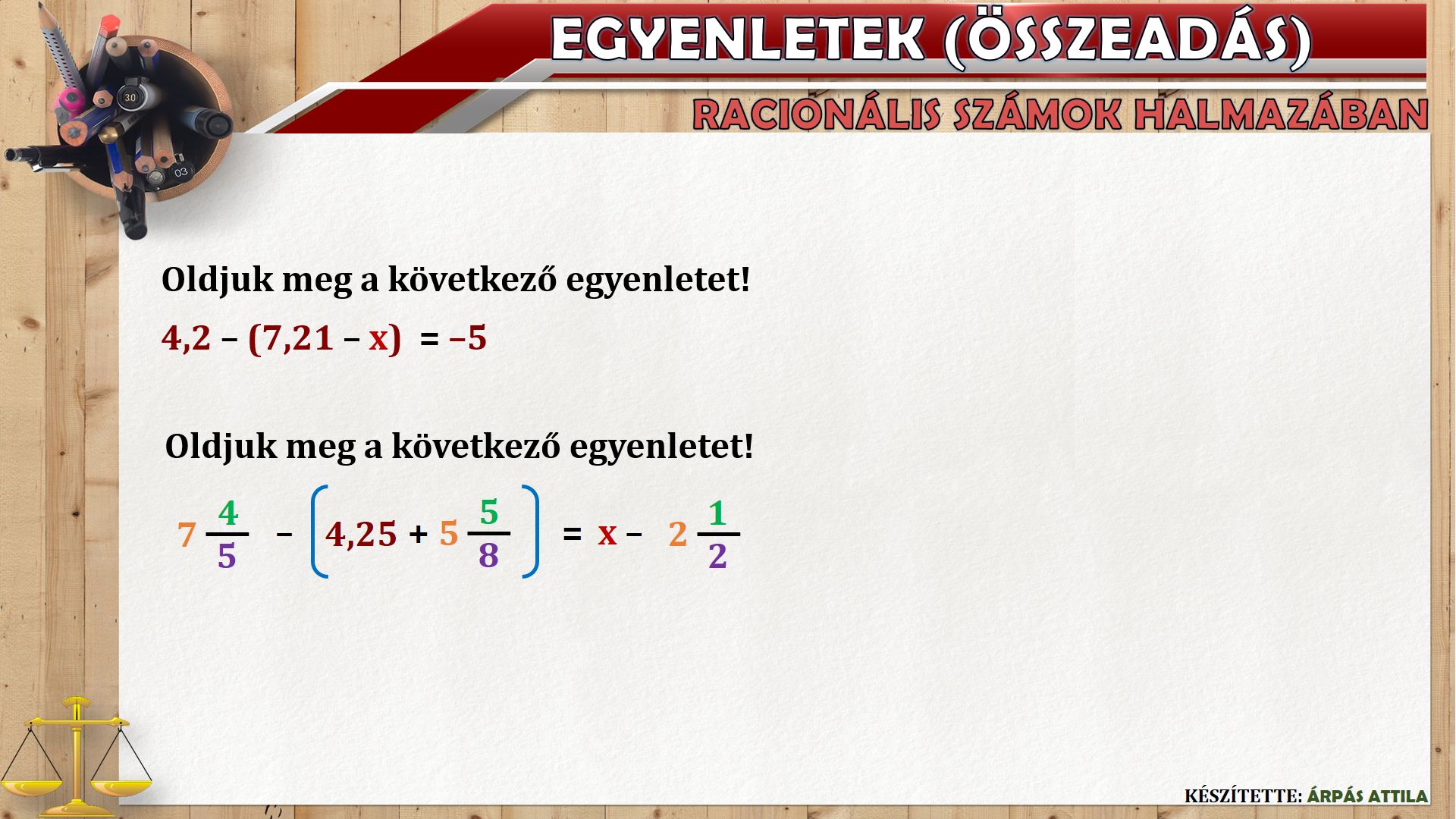 EGYENLETEK (ÖSSZEADÁS)

RACIONÁLIS SZÁMOK HALMAZÁBAN

Oldjuk meg a következő egyenletet!

$4,2 - (7,21 - x) = -5$

Oldjuk meg a következő egyenletet!

$7\frac{4}{5} - \left(4,25 + 5\frac{5}{8}\right) = x - 2\frac{1}{2}$

KÉSZÍTETTE: ÁRPÁS ATTILA